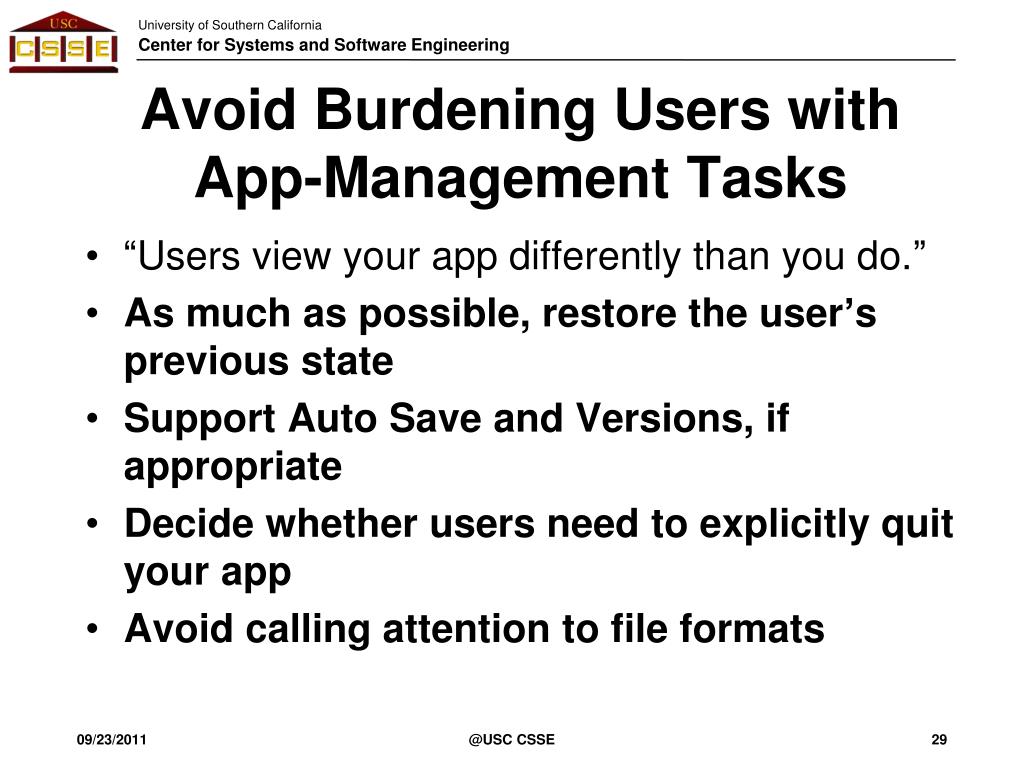 USC
CSSE

University of Southern California
Center for Systems and Software Engineering

Avoid Burdening Users with App-Management Tasks

• “Users view your app differently than you do.”
• As much as possible, restore the user’s previous state
• Support Auto Save and Versions, if appropriate
• Decide whether users need to explicitly quit your app
• Avoid calling attention to file formats

09/23/2011
@USC CSSE
29